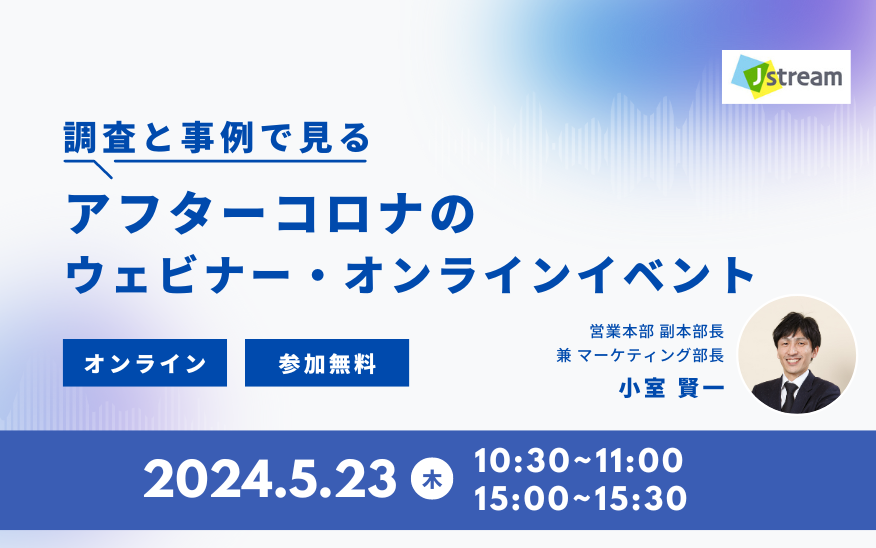 Jstream

調査と事例で見る

アフターコロナの
ウェビナー・オンラインイベント

オンライン

参加無料

営業本部 副本部長
兼 マーケティング部長
小室 賢一

2024.5.23 木 10:30~11:00
15:00~15:30